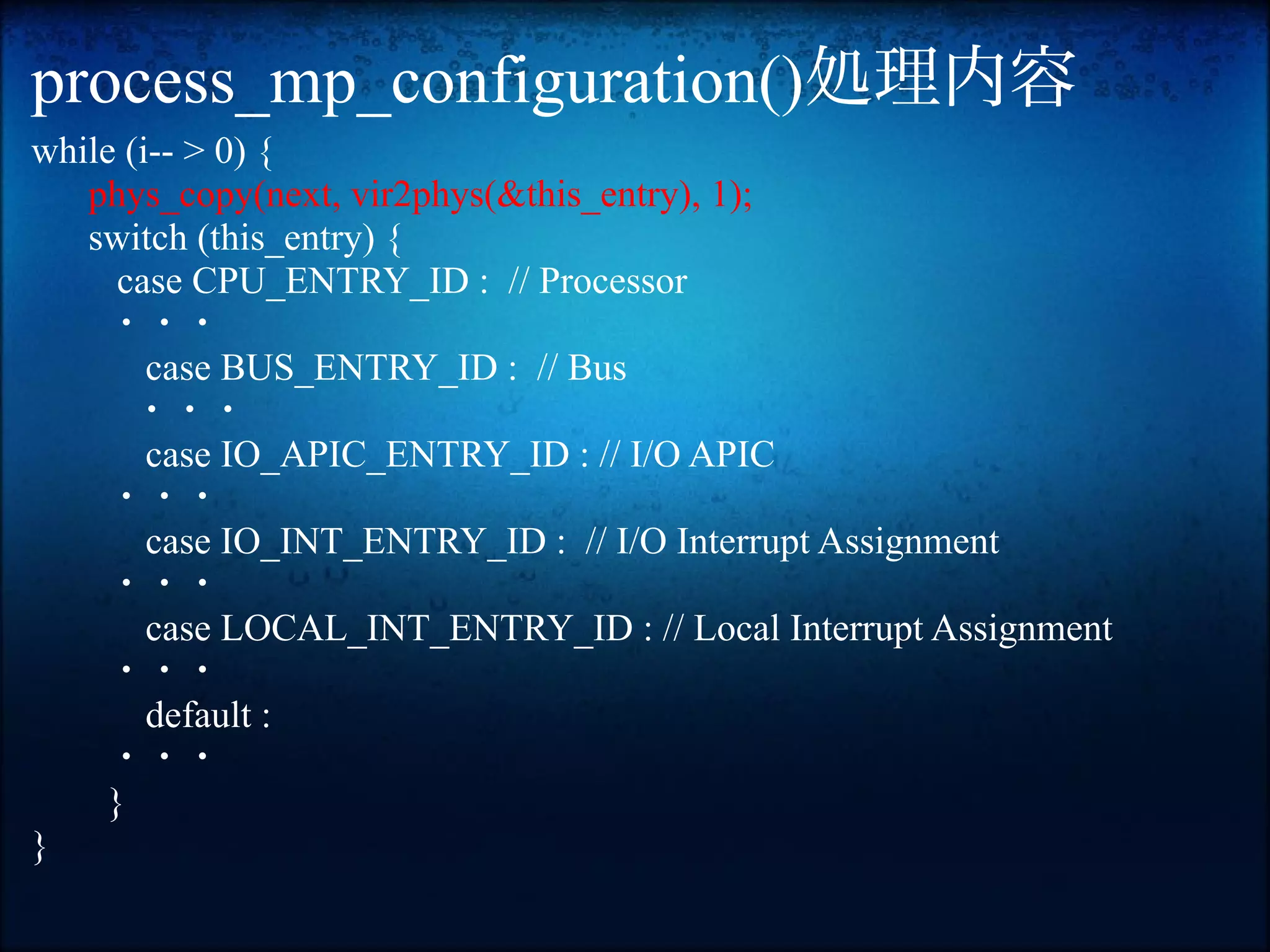 process_mp_configuration()処理内容

while (i-- > 0) {
phys_copy(next, vir2phys(&this_entry), 1);
switch (this_entry) {
case CPU_ENTRY_ID : // Processor
・・・
case BUS_ENTRY_ID : // Bus
・・・
case IO_APIC_ENTRY_ID : // I/O APIC
・・・
case IO_INT_ENTRY_ID : // I/O Interrupt Assignment
・・・
case LOCAL_INT_ENTRY_ID : // Local Interrupt Assignment
・・・
default :
・・・
}
}